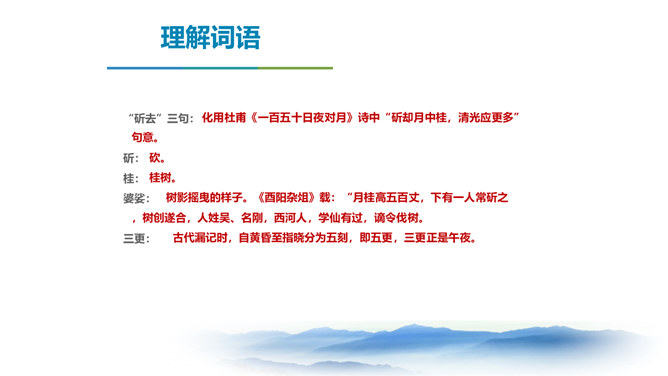 理解词语

“斫去”三句：化用杜甫《一百五十日夜对月》诗中“斫却月中桂，清光应更多”句意。

斫：砍。

桂：桂树。

婆娑：树影摇曳的样子。《酉阳杂俎》载：“月桂高五百丈，下有一人常斫之，树创遂合，人姓吴、名刚，西河人，学仙有过，谪令伐树。

三更：古代漏记时，自黄昏至指晓分为五刻，即五更，三更正是午夜。